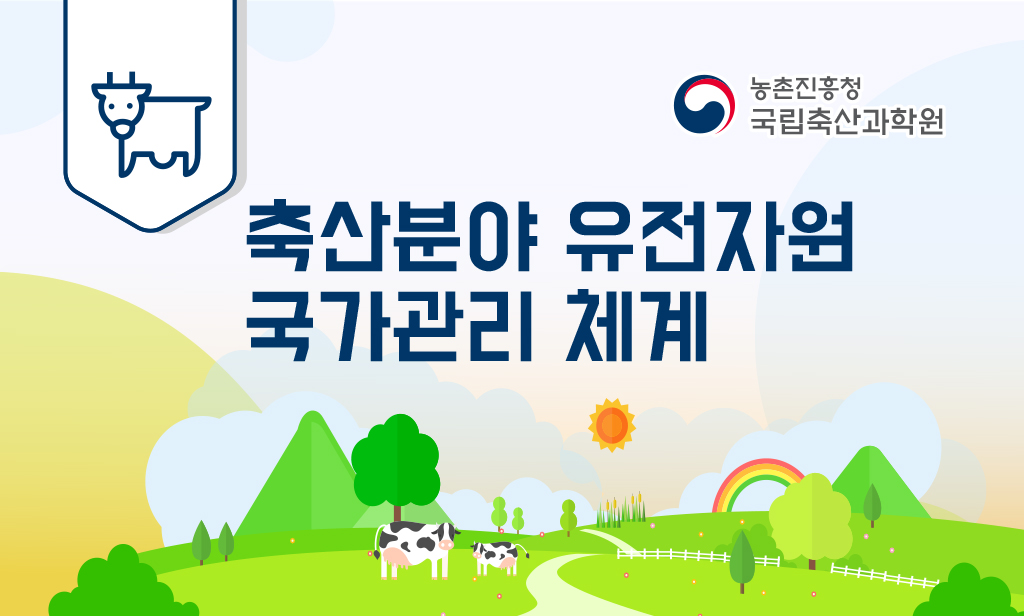 농촌진흥청
국립축산과학원

축산분야 유전자원
국가관리 체계